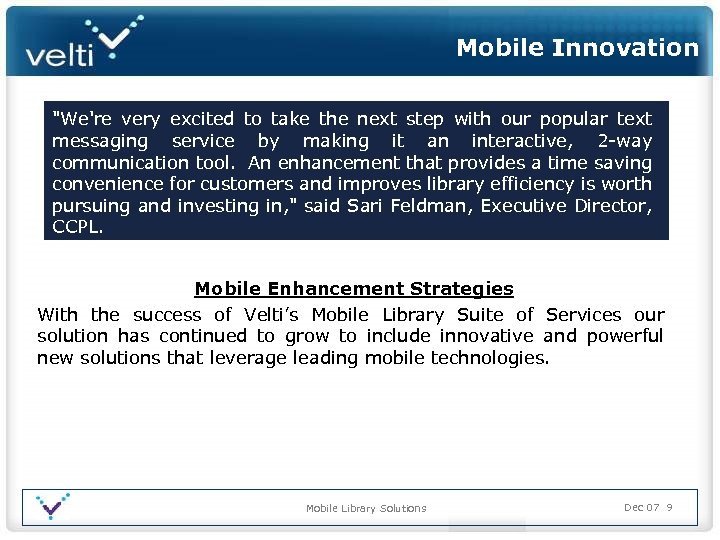 velti

Mobile Innovation

"We're very excited to take the next step with our popular text messaging service by making it an interactive, 2-way communication tool. An enhancement that provides a time saving convenience for customers and improves library efficiency is worth pursuing and investing in," said Sari Feldman, Executive Director, CCPL.

Mobile Enhancement Strategies

With the success of Velti's Mobile Library Suite of Services our solution has continued to grow to include innovative and powerful new solutions that leverage leading mobile technologies.

Mobile Library Solutions

Dec 07 9